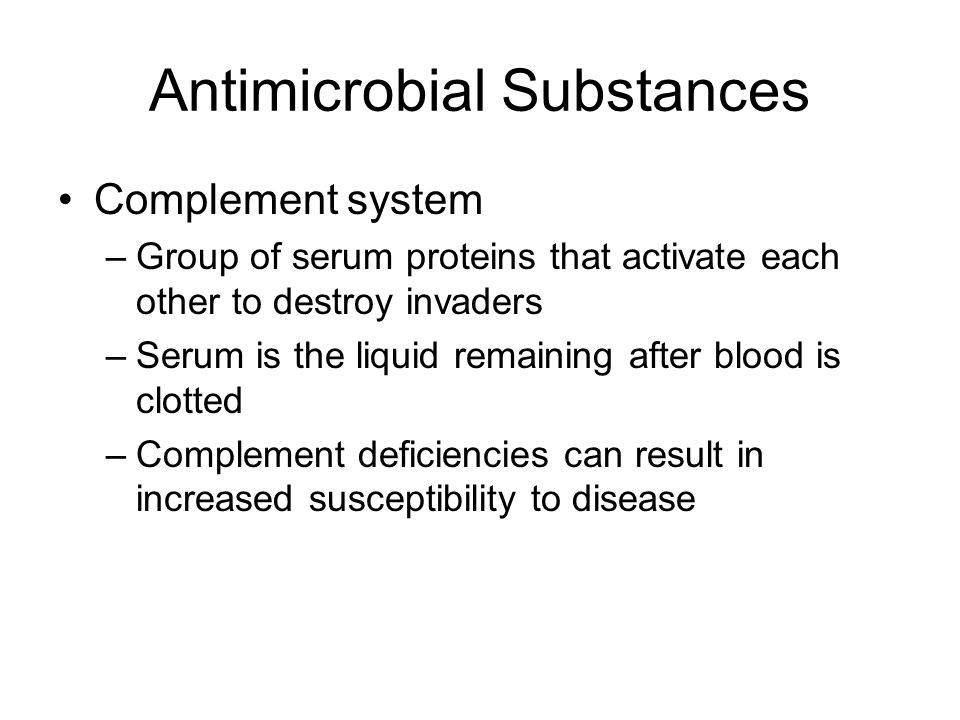 Antimicrobial Substances

• Complement system
– Group of serum proteins that activate each other to destroy invaders
– Serum is the liquid remaining after blood is clotted
– Complement deficiencies can result in increased susceptibility to disease